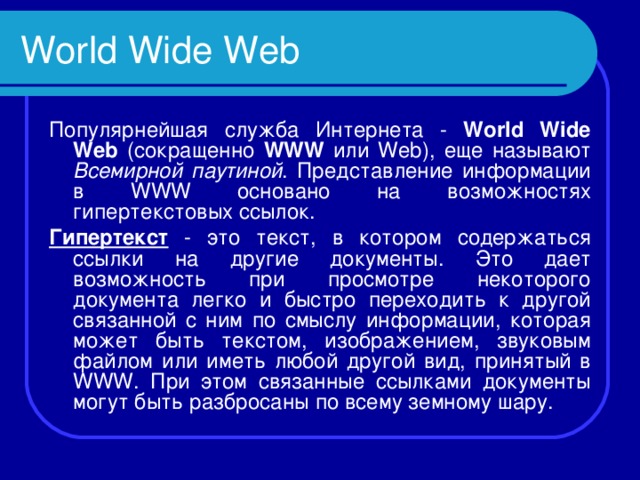 World Wide Web

Популярнейшая служба Интернета - World Wide Web (сокращенно WWW или Web), еще называют Всемирной паутиной. Представление информации в WWW основано на возможностях гипертекстовых ссылок.

Гипертекст - это текст, в котором содержаться ссылки на другие документы. Это дает возможность при просмотре некоторого документа легко и быстро переходить к другой связанной с ним по смыслу информации, которая может быть текстом, изображением, звуковым файлом или иметь любой другой вид, принятый в WWW. При этом связанные ссылками документы могут быть разбросаны по всему земному шару.